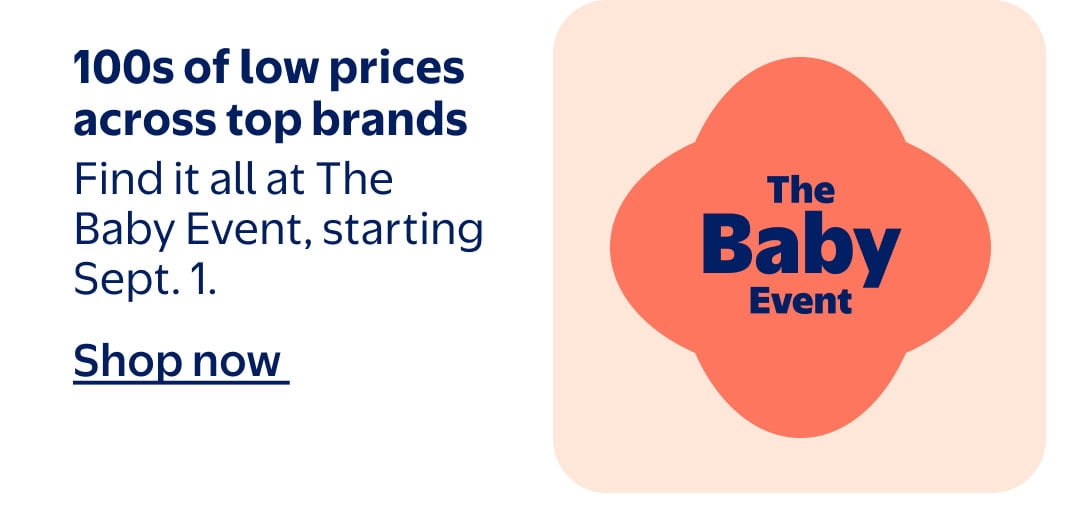 100s of low prices across top brands

Find it all at The Baby Event, starting Sept. 1.

Shop now

The Baby Event